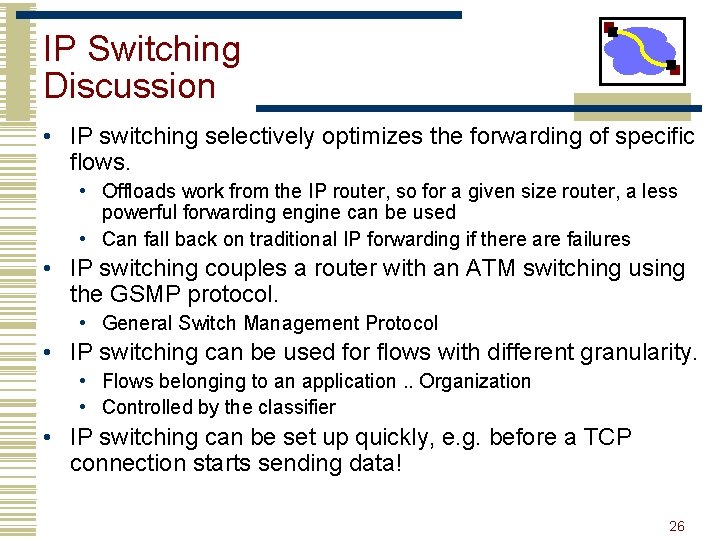 IP Switching Discussion

• IP switching selectively optimizes the forwarding of specific flows.
  • Offloads work from the IP router, so for a given size router, a less powerful forwarding engine can be used
  • Can fall back on traditional IP forwarding if there are failures
• IP switching couples a router with an ATM switching using the GSMP protocol.
  • General Switch Management Protocol
• IP switching can be used for flows with different granularity.
  • Flows belonging to an application .. Organization
  • Controlled by the classifier
• IP switching can be set up quickly, e.g. before a TCP connection starts sending data!

26